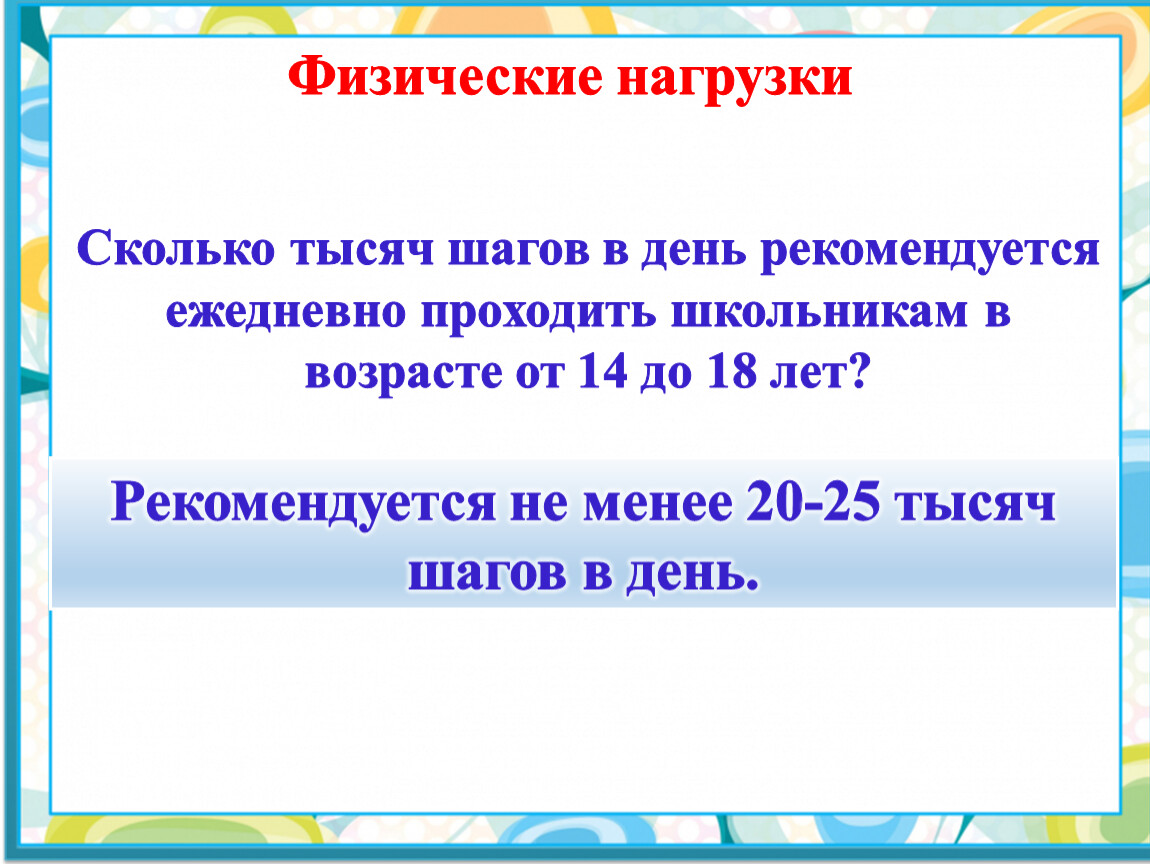 Физические нагрузки

Сколько тысяч шагов в день рекомендуется ежедневно проходить школьникам в возрасте от 14 до 18 лет?

Рекомендуется не менее 20-25 тысяч шагов в день.